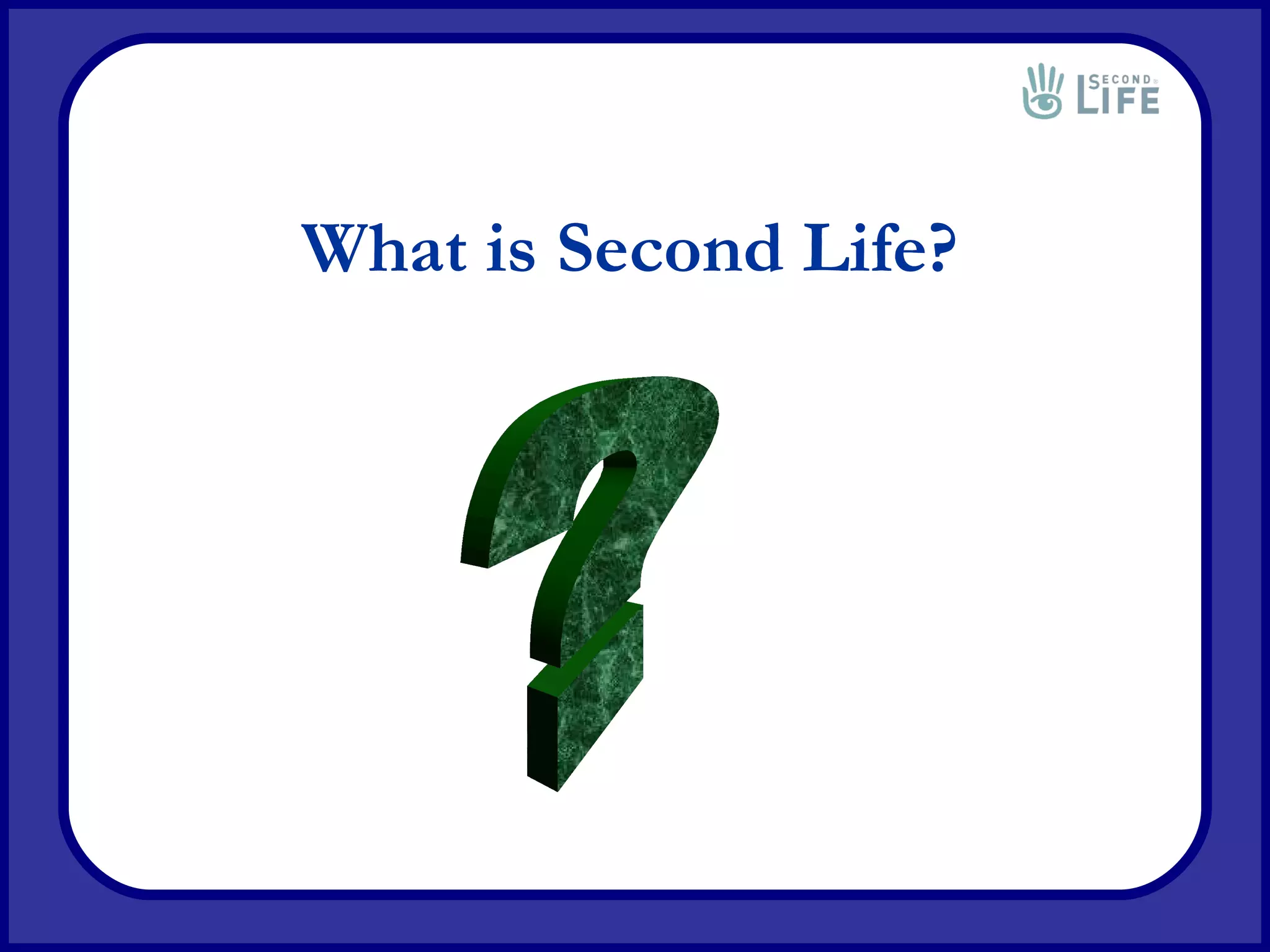 SECOND LIFE

What is Second Life?